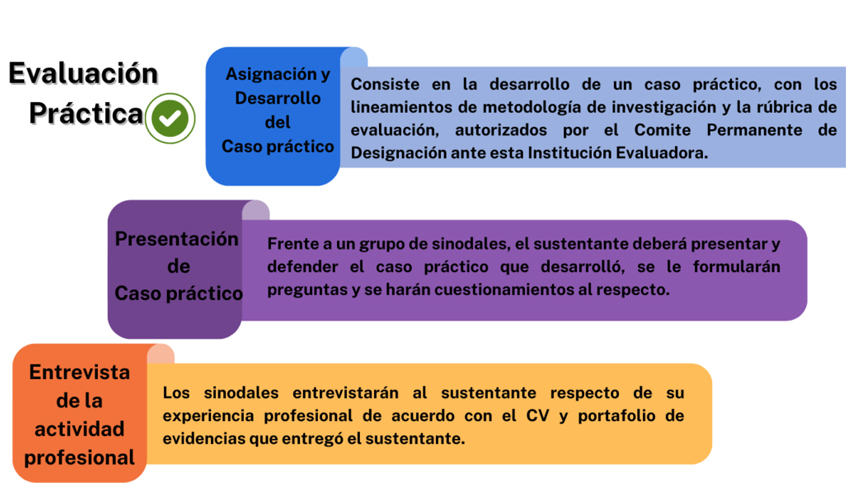 Evaluación Práctica

Asignación y Desarrollo del Caso práctico

Consiste en la desarrollo de un caso práctico, con los lineamientos de metodología de investigación y la rúbrica de evaluación, autorizados por el Comite Permanente de Designación ante esta Institución Evaluadora.

Presentación de Caso práctico

Frente a un grupo de sinodales, el sustentante deberá presentar y defender el caso práctico que desarrolló, se le formularán preguntas y se harán cuestionamientos al respecto.

Entrevista de la actividad profesional

Los sinodales entrevistarán al sustentante respecto de su experiencia profesional de acuerdo con el CV y portafolio de evidencias que entregó el sustentante.